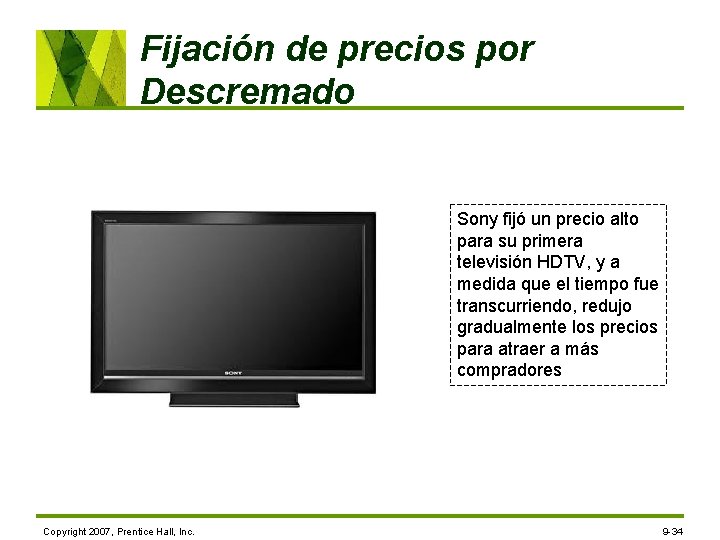 Fijación de precios por Descremado

SONY

Sony fijó un precio alto para su primera televisión HDTV, y a medida que el tiempo fue transcurriendo, redujo gradualmente los precios para atraer a más compradores

Copyright 2007, Prentice Hall, Inc.

9-34